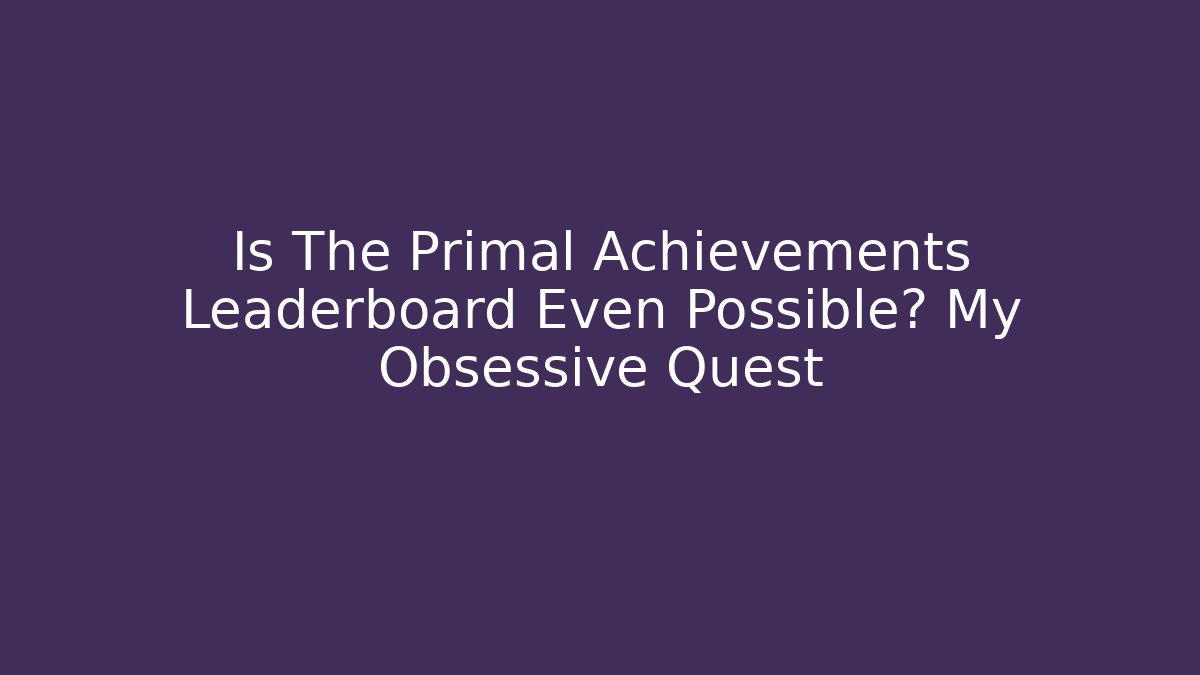 Is The Primal Achievements Leaderboard Even Possible? My Obsessive Quest